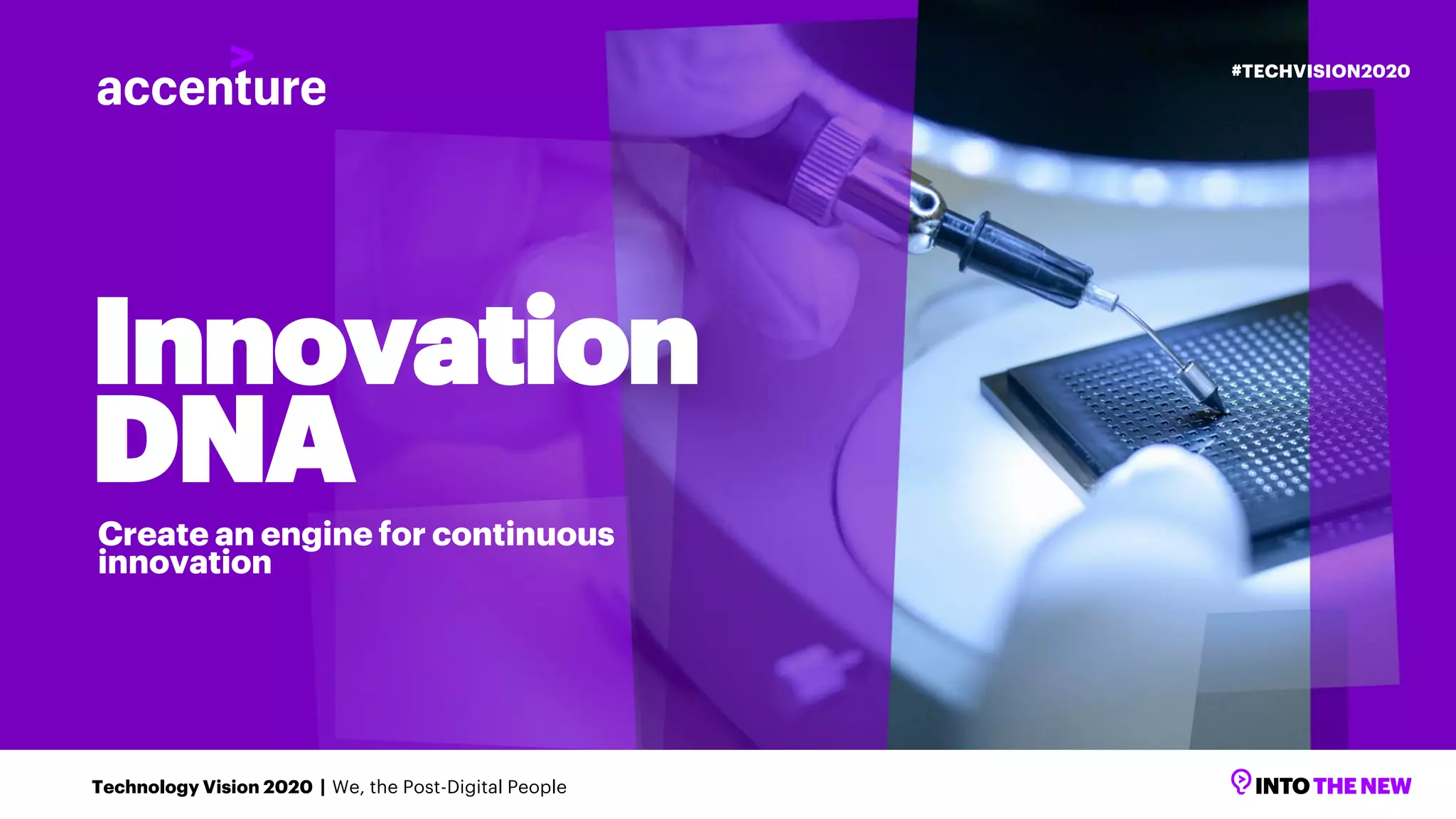 accenture

#TECHVISION2020

Innovation DNA

Create an engine for continuous innovation

Technology Vision 2020 | We, the Post-Digital People

INTO THE NEW